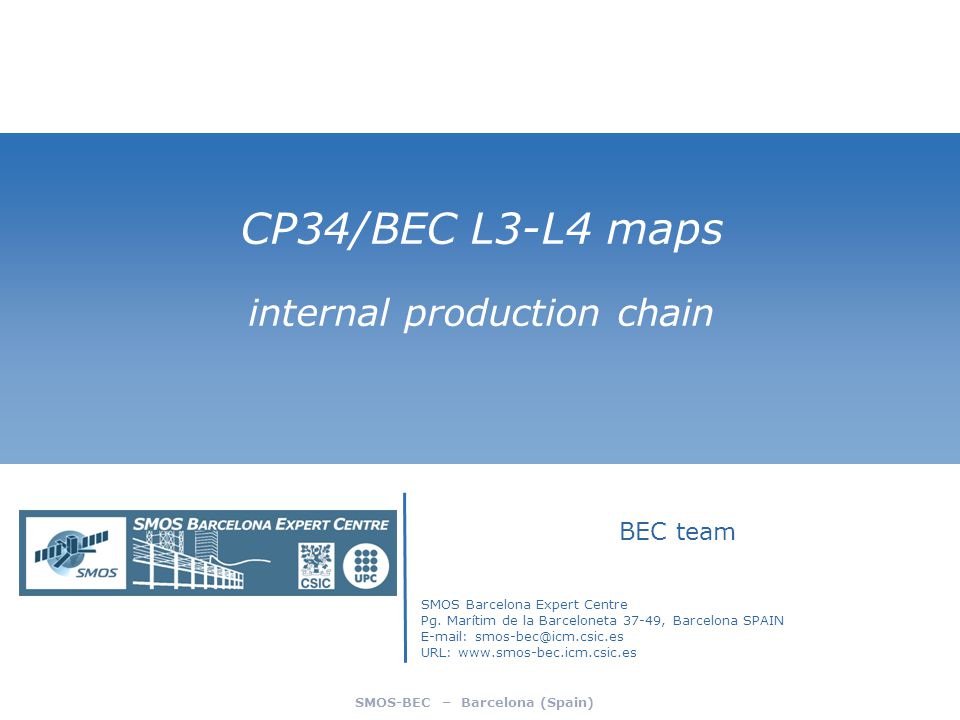 CP34/BEC L3-L4 maps

internal production chain

SMOS BARCELONA EXPERT CENTRE

SMOS

CSIC

UPC

BEC team

SMOS Barcelona Expert Centre
Pg. Marítim de la Barceloneta 37-49, Barcelona SPAIN
E-mail: smos-bec@icm.csic.es
URL: www.smos-bec.icm.csic.es

SMOS-BEC – Barcelona (Spain)